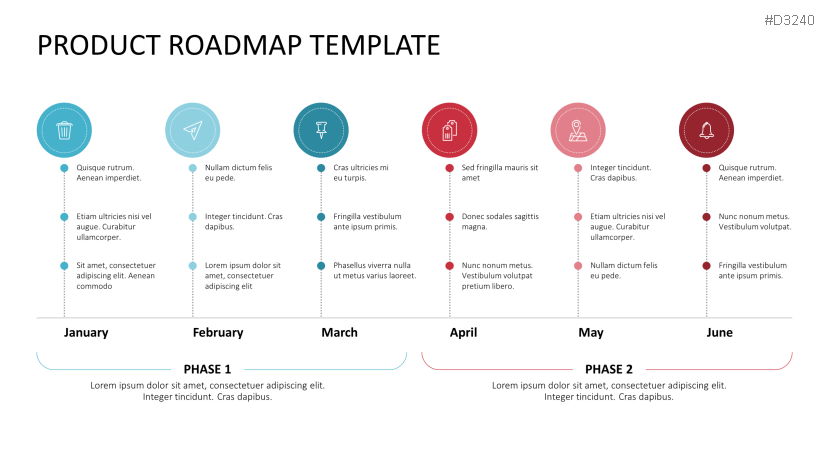 #D3240

PRODUCT ROADMAP TEMPLATE

Quisque rutrum. Aenean imperdiet.

Etiam ultricies nisi vel augue. Curabitur ullamcorper.

Sit amet, consectetuer adipiscing elit. Aenean commodo

January

Nullam dictum felis eu pede.

Integer tincidunt. Cras dapibus.

Lorem ipsum dolor sit amet, consectetuer adipiscing elit

February

Cras ultricies mi eu turpis.

Fringilla vestibulum ante ipsum primis.

Phasellus viverra nulla ut metus varius laoreet.

March

Sed fringilla mauris sit amet

Donec sodales sagittis magna.

Nunc nonum metus. Vestibulum volutpat pretium libero.

April

Integer tincidunt. Cras dapibus.

Etiam ultricies nisi vel augue. Curabitur ullamcorper.

Nullam dictum felis eu pede.

May

Quisque rutrum. Aenean imperdiet.

Nunc nonum metus. Vestibulum volutpat.

Fringilla vestibulum ante ipsum primis.

June

PHASE 1

Lorem ipsum dolor sit amet, consectetuer adipiscing elit. Integer tincidunt. Cras dapibus.

PHASE 2

Lorem ipsum dolor sit amet, consectetuer adipiscing elit. Integer tincidunt. Cras dapibus.